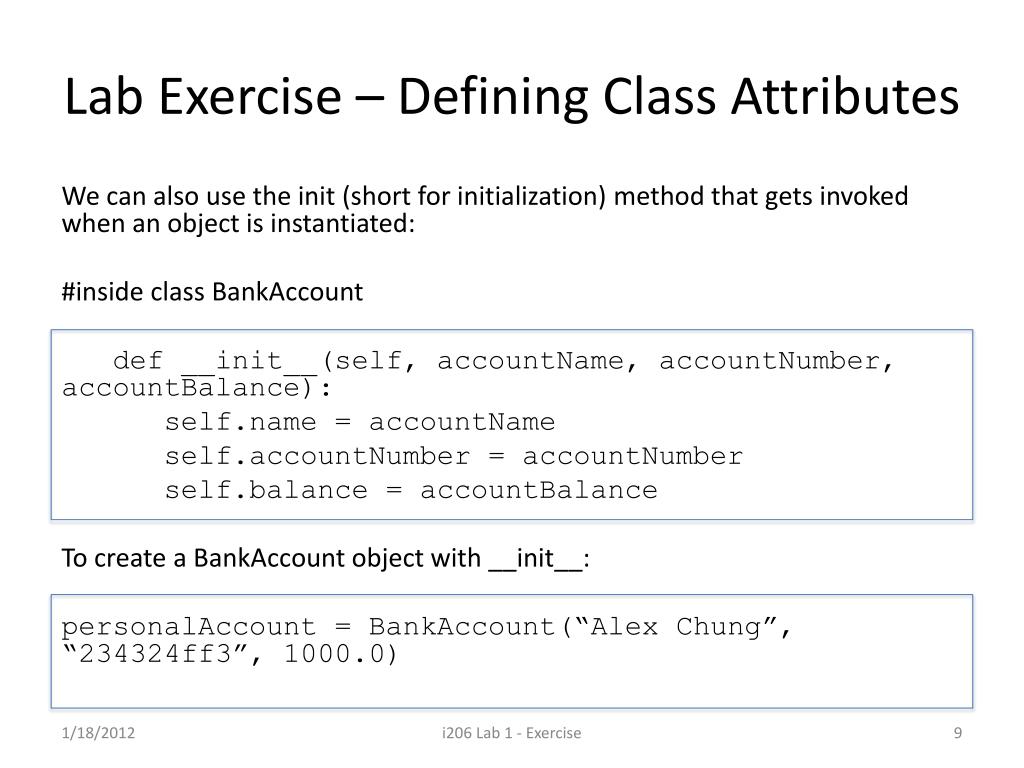 Lab Exercise – Defining Class Attributes

We can also use the init (short for initialization) method that gets invoked when an object is instantiated:

#inside class BankAccount

def __init__(self, accountName, accountNumber, accountBalance):
self.name = accountName
self.accountNumber = accountNumber
self.balance = accountBalance

To create a BankAccount object with __init__:

personalAccount = BankAccount(“Alex Chung”, “234324ff3”, 1000.0)

1/18/2012

i206 Lab 1 - Exercise

9